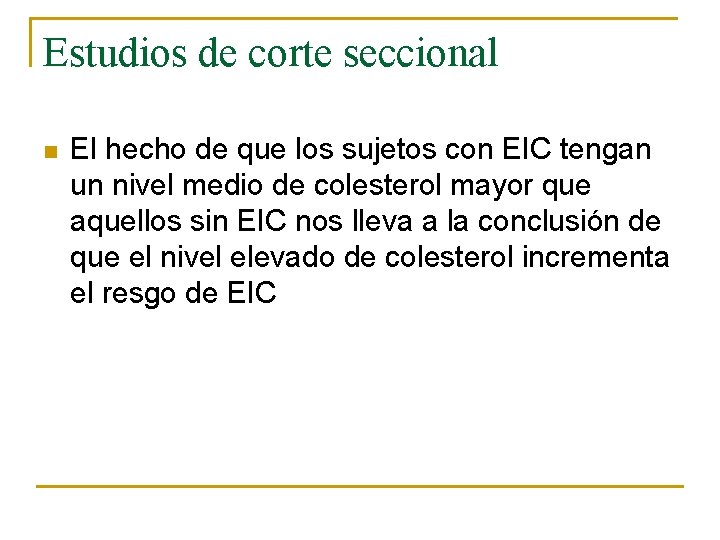 Estudios de corte seccional

El hecho de que los sujetos con EIC tengan un nivel medio de colesterol mayor que aquellos sin EIC nos lleva a la conclusión de que el nivel elevado de colesterol incrementa el resgo de EIC